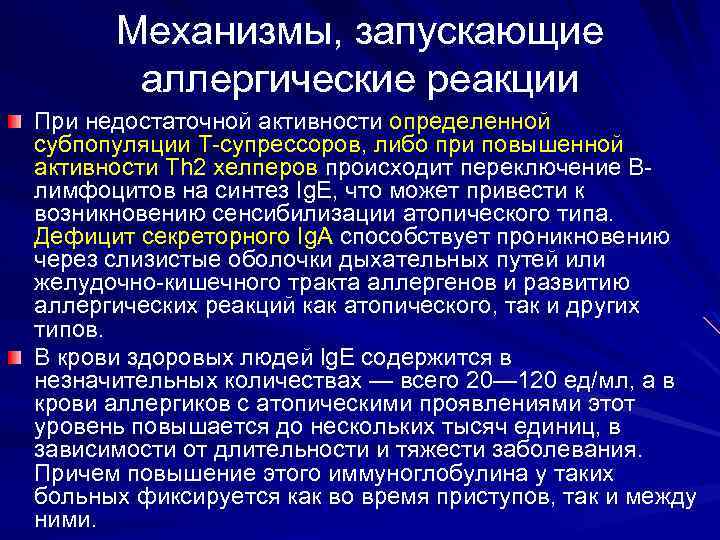 Механизмы, запускающие аллергические реакции

При недостаточной активности определенной субпопуляции Т-супрессоров, либо при повышенной активности Th2 хелперов происходит переключение В-лимфоцитов на синтез IgE, что может привести к возникновению сенсибилизации атопического типа. Дефицит секреторного IgA способствует проникновению через слизистые оболочки дыхательных путей или желудочно-кишечного тракта аллергенов и развитию аллергических реакций как атопического, так и других типов.

В крови здоровых людей IgE содержится в незначительных количествах — всего 20—120 ед/мл, а в крови аллергиков с атопическими проявлениями этот уровень повышается до нескольких тысяч единиц, в зависимости от длительности и тяжести заболевания. Причем повышение этого иммуноглобулина у таких больных фиксируется как во время приступов, так и между ними.